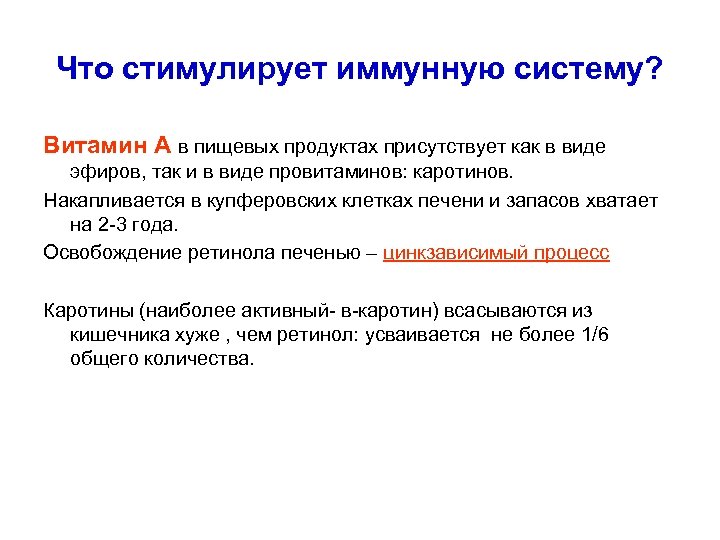 Что стимулирует иммунную систему?

Витамин А в пищевых продуктах присутствует как в виде эфиров, так и в виде провитаминов: каротинов.

Накапливается в купферовских клетках печени и запасов хватает на 2-3 года.

Освобождение ретинола печенью – цинкзависимый процесс

Каротины (наиболее активный- в-каротин) всасываются из кишечника хуже , чем ретинол: усваивается не более 1/6 общего количества.